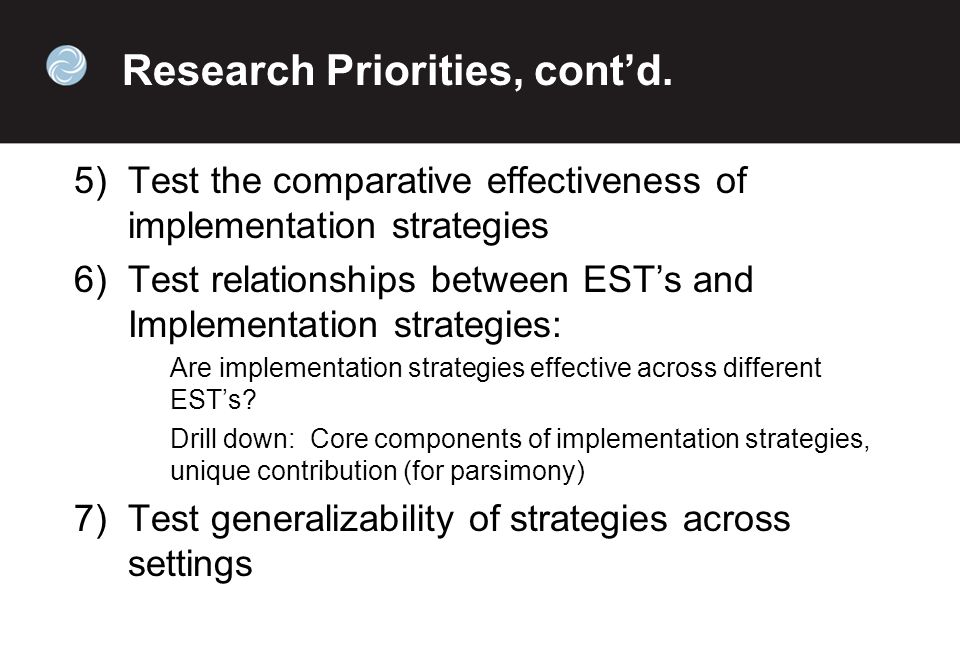 Research Priorities, cont’d.

5) Test the comparative effectiveness of implementation strategies

6) Test relationships between EST’s and Implementation strategies:

Are implementation strategies effective across different EST’s?

Drill down: Core components of implementation strategies, unique contribution (for parsimony)

7) Test generalizability of strategies across settings